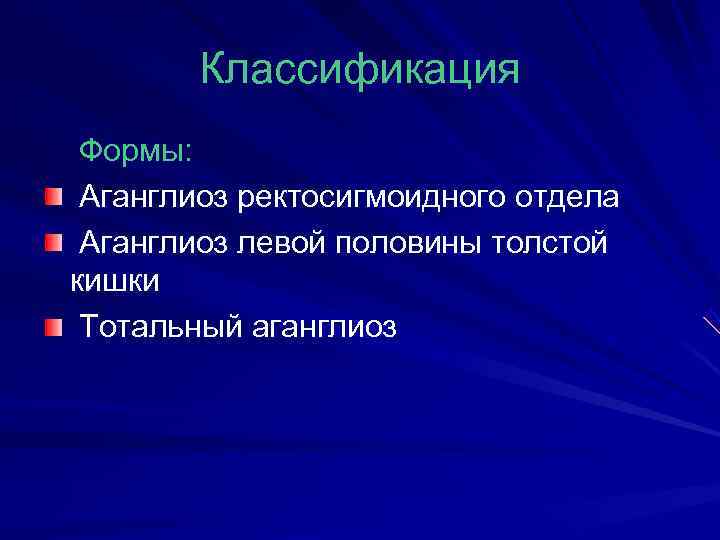 Классификация

Формы:

Аганглиоз ректосигмоидного отдела

Аганглиоз левой половины толстой кишки

Тотальный аганглиоз